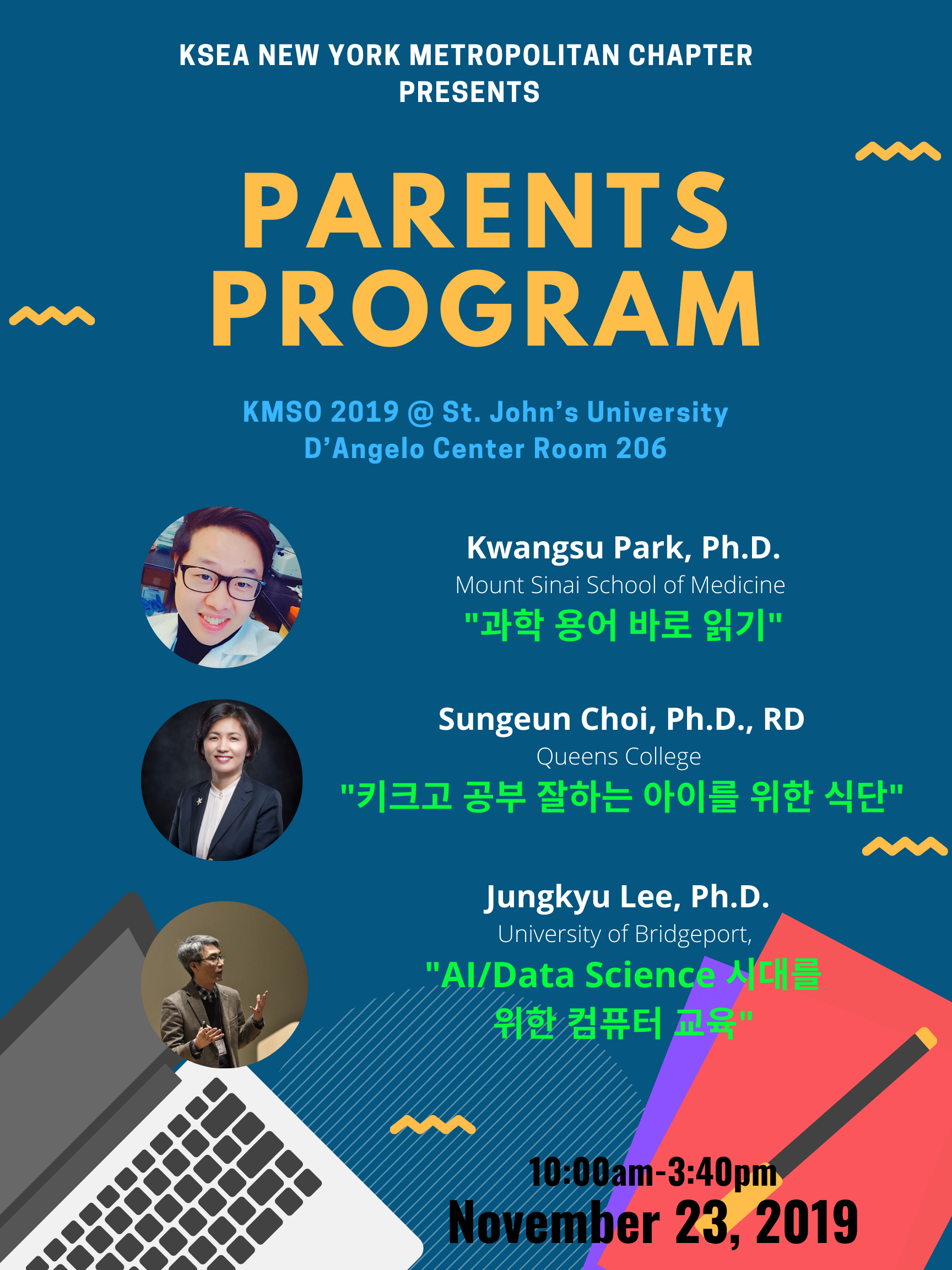 KSEA NEW YORK METROPOLITAN CHAPTER PRESENTS

PARENTS PROGRAM

KMSO 2019 @ St. John's University
D'Angelo Center Room 206

Kwangsu Park, Ph.D.
Mount Sinai School of Medicine
"과학 용어 바로 읽기"

Sungeun Choi, Ph.D., RD
Queens College
"키크고 공부 잘하는 아이를 위한 식단"

Jungkyu Lee, Ph.D.
University of Bridgeport,
"AI/Data Science 시대를 위한 컴퓨터 교육"

10:00am-3:40pm
November 23, 2019